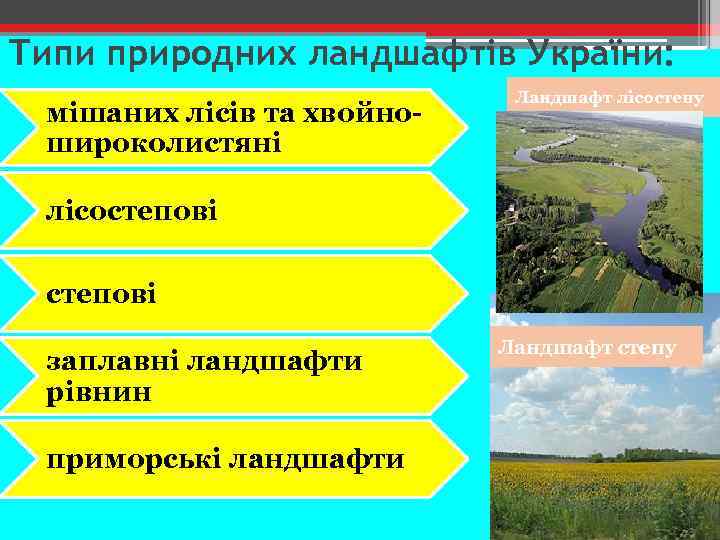 Типи природних ландшафтів України:

мішаних лісів та хвойно-широколистяні

лісостепові

степові

заплавні ландшафти рівнин

приморські ландшафти

Ландшафт лісостепу

Ландшафт степу